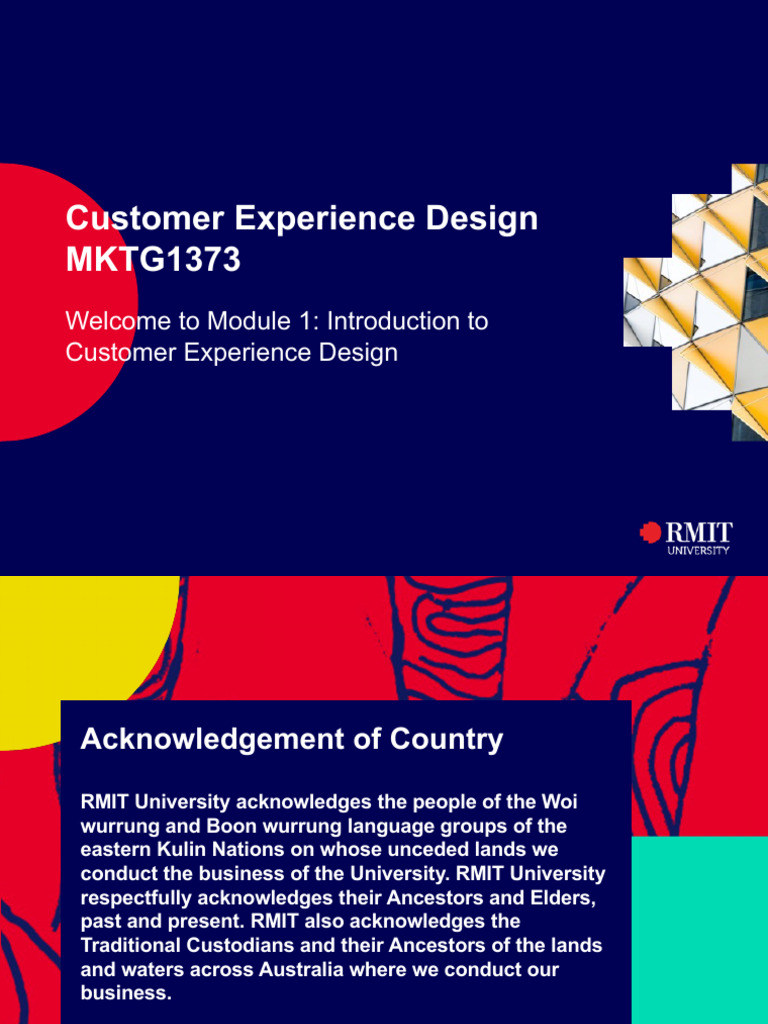 Customer Experience Design MKTG1373

Welcome to Module 1: Introduction to Customer Experience Design

RMIT UNIVERSITY

Acknowledgement of Country

RMIT University acknowledges the people of the Woi wurrung and Boon wurrung language groups of the eastern Kulin Nations on whose unceded lands we conduct the business of the University. RMIT University respectfully acknowledges their Ancestors and Elders, past and present. RMIT also acknowledges the Traditional Custodians and their Ancestors of the lands and waters across Australia where we conduct our business.